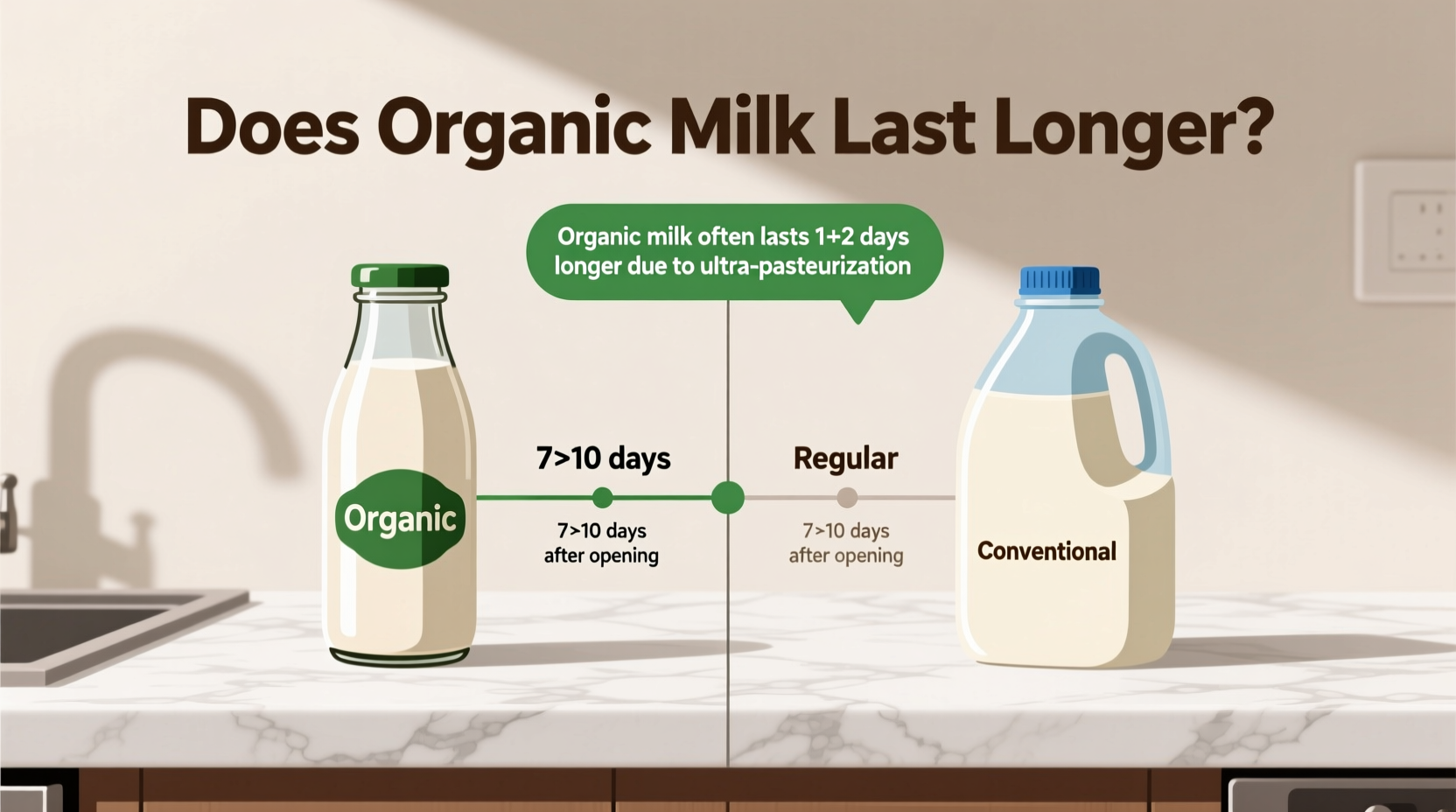 Does Organic Milk Last Longer?

Organic milk often lasts 1+2 days longer due to ultra-pasteurization

Organic

7>10 days

7>10 days after opening

Regular

7>10 days after opening

Conventional